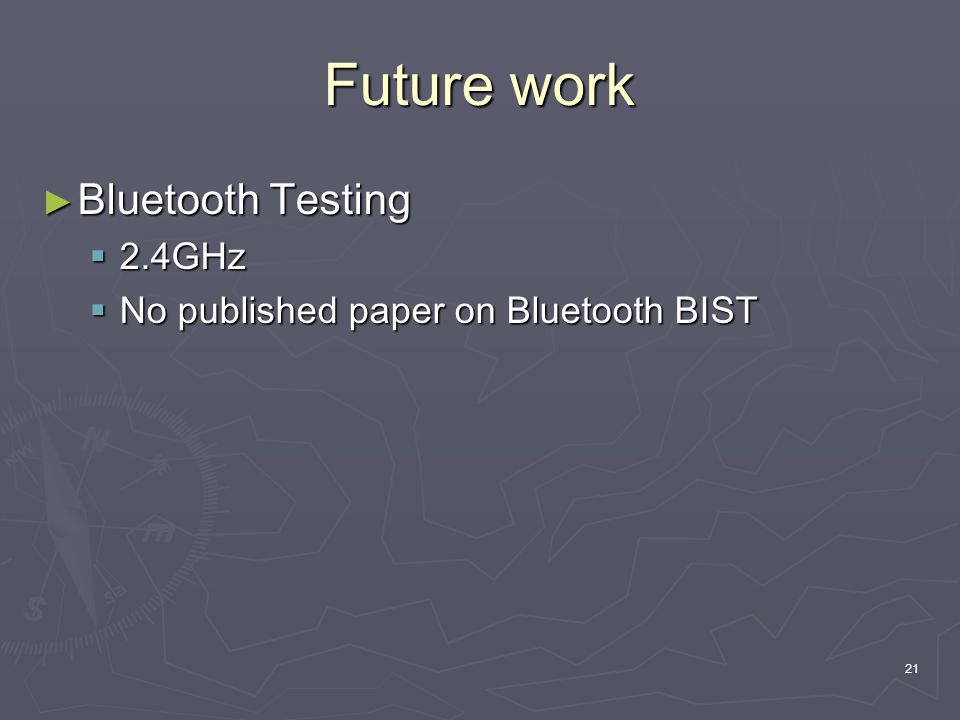 Future work

►Bluetooth Testing

▪ 2.4GHz

▪ No published paper on Bluetooth BIST

21